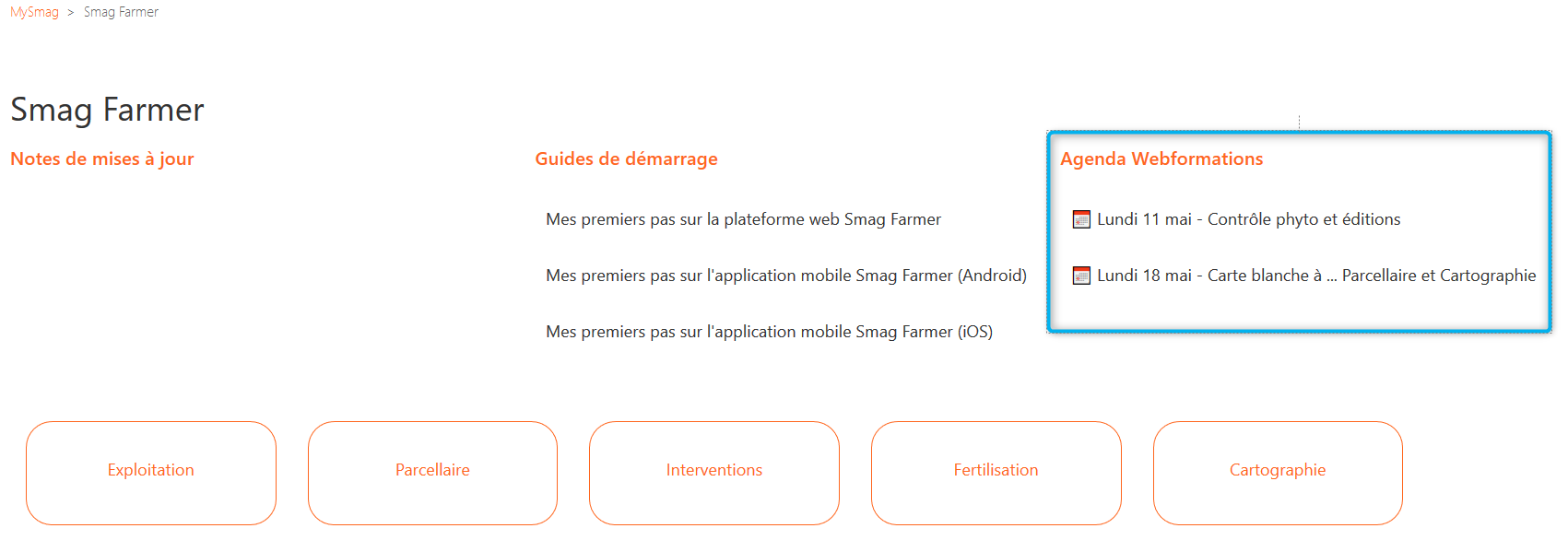 MySmag > Smag Farmer

Smag Farmer

Notes de mises à jour

Guides de démarrage

Mes premiers pas sur la plateforme web Smag Farmer

Mes premiers pas sur l'application mobile Smag Farmer (Android)

Mes premiers pas sur l'application mobile Smag Farmer (iOS)

Agenda Webformations

Lundi 11 mai - Contrôle phyto et éditions

Lundi 18 mai - Carte blanche à ... Parcellaire et Cartographie

Exploitation

Parcellaire

Interventions

Fertilisation

Cartographie